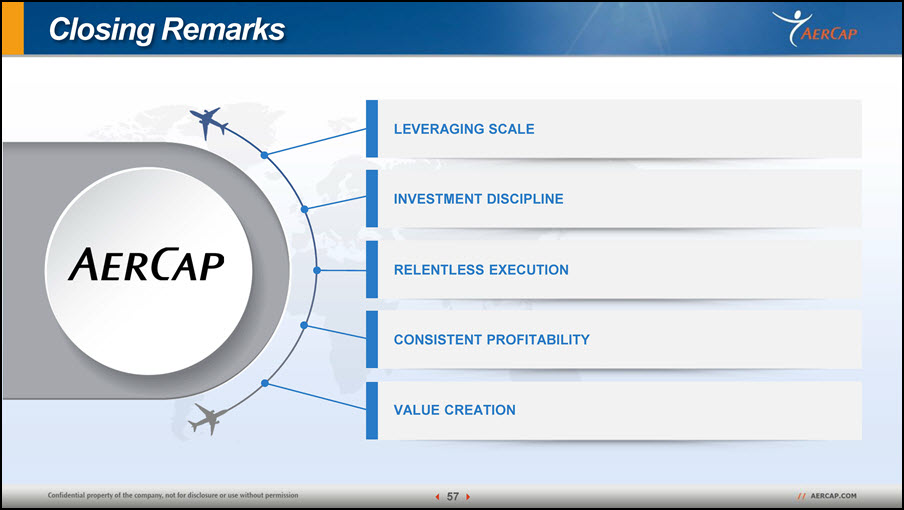 Closing Remarks

AERCAP

AERCAP

LEVERAGING SCALE

INVESTMENT DISCIPLINE

RELENTLESS EXECUTION

CONSISTENT PROFITABILITY

VALUE CREATION

Confidential property of the company, not for disclosure or use without permission

57

// AERCAP.COM